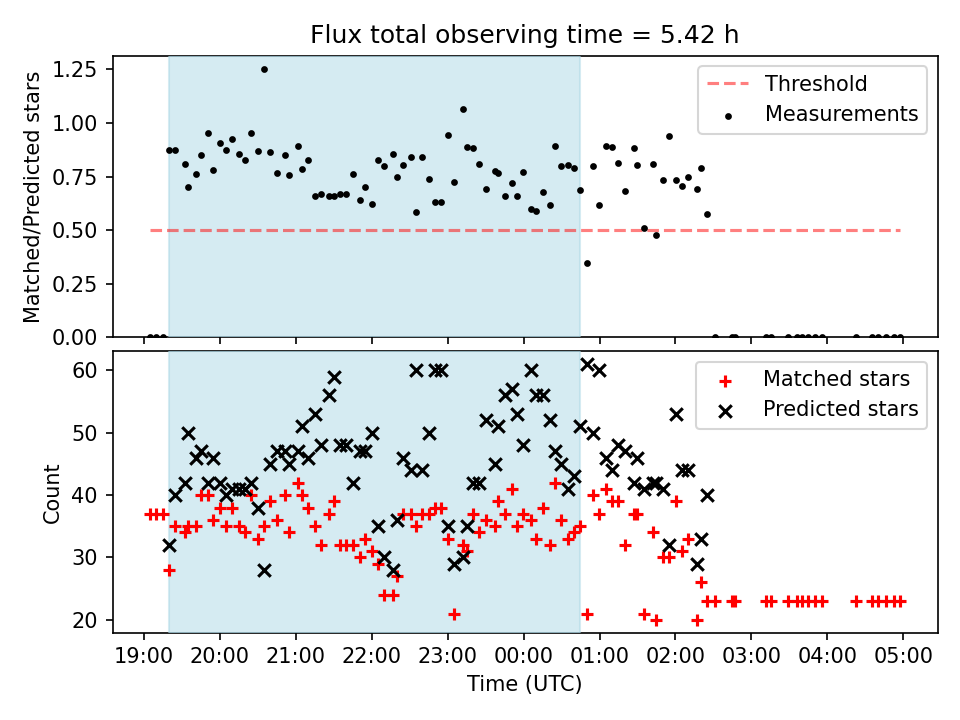 Flux total observing time = 5.42 h

Matched/Predicted stars

1.25
1.00
0.75
0.50
0.25
0.00

Threshold
Measurements

Count

60
50
40
30
20

Matched stars
Predicted stars

19:00 20:00 21:00 22:00 23:00 00:00 01:00 02:00 03:00 04:00 05:00

Time (UTC)